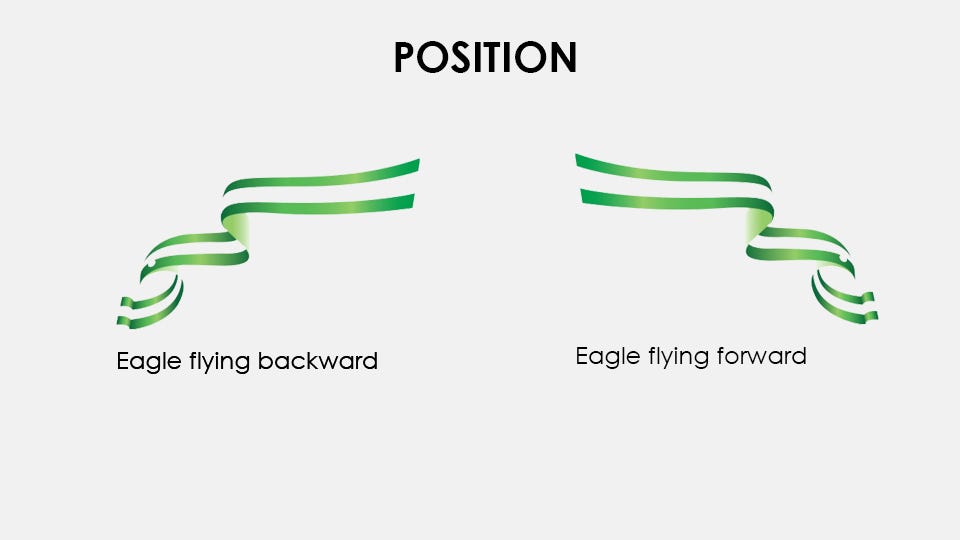 POSITION

Eagle flying backward

Eagle flying forward